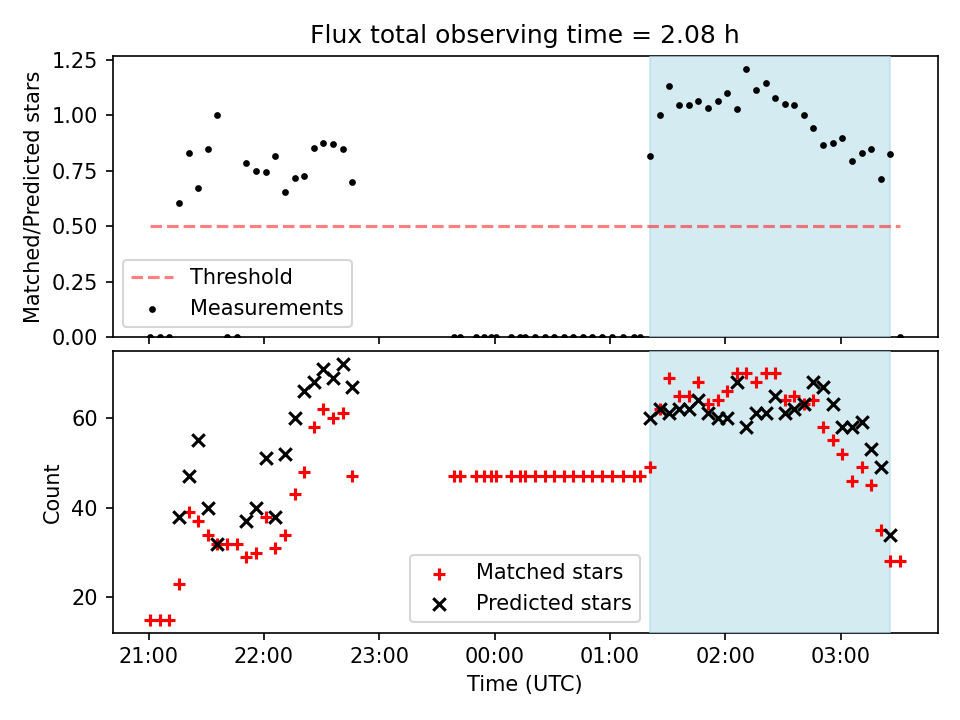 Flux total observing time = 2.08 h

Matched/Predicted stars

1.25
1.00
0.75
0.50
0.25
0.00

Threshold
Measurements

Count

60
40
20

Matched stars
Predicted stars

21:00
22:00
23:00
00:00
01:00
02:00
03:00

Time (UTC)